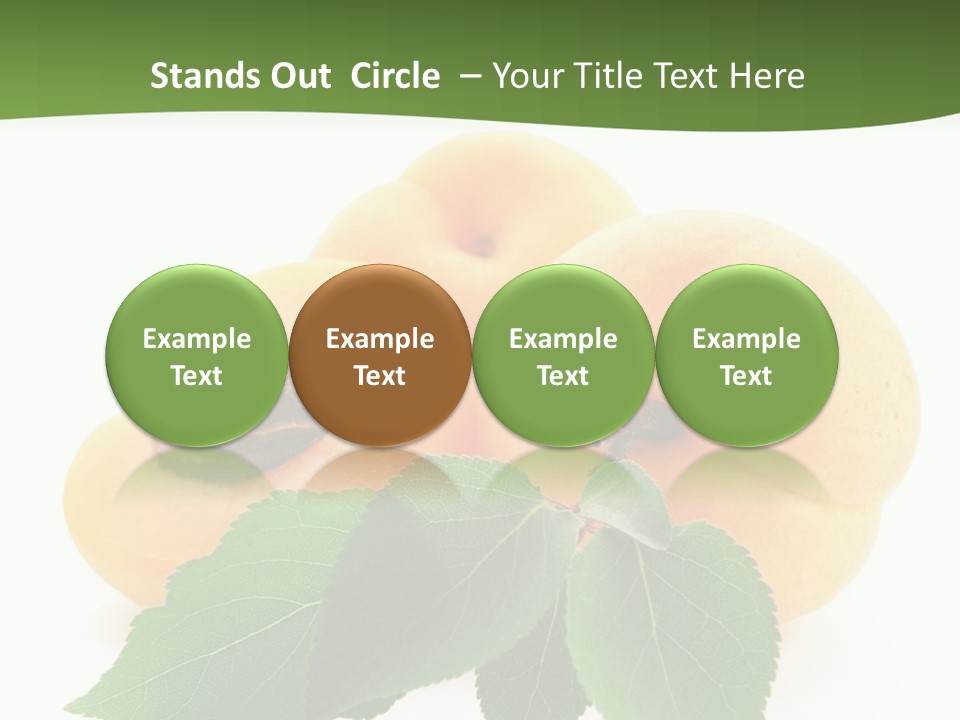 Stands Out  Circle  – Your Title Text Here

Example Text

Example Text

Example Text

Example Text